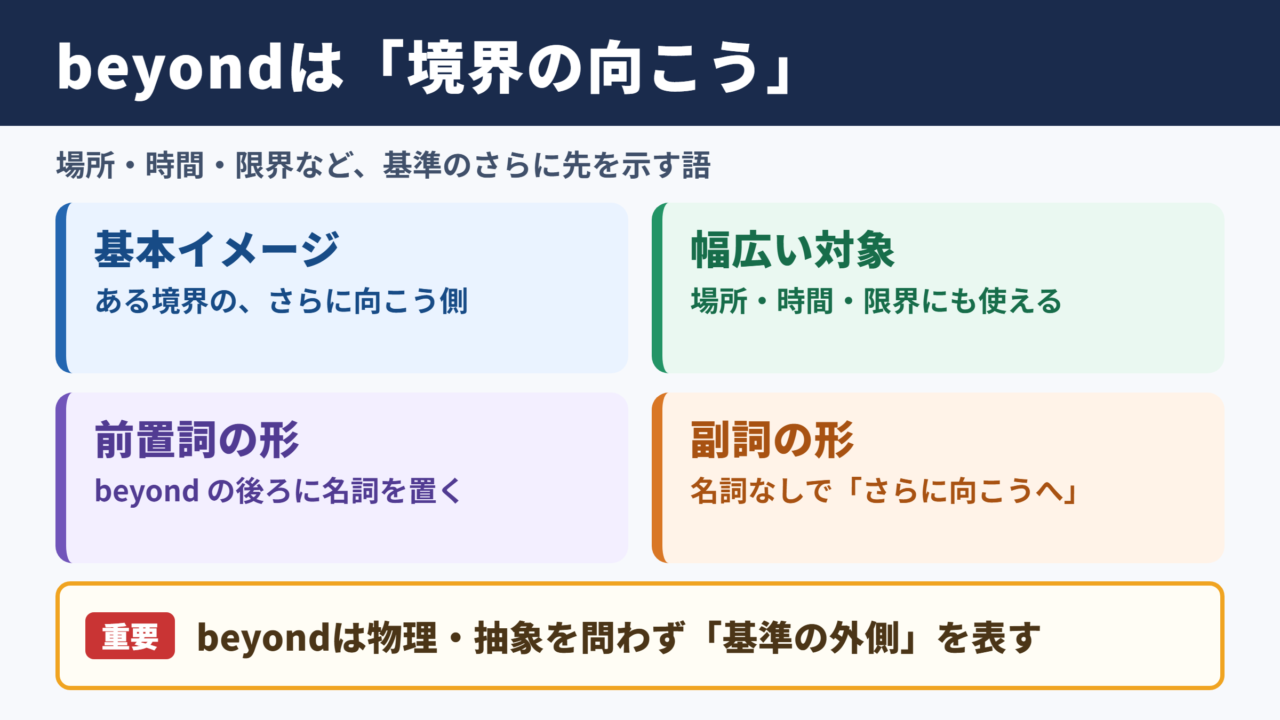 beyondは「境界の向こう」

場所・時間・限界など、基準のさらに先を示す語

基本イメージ
ある境界の、さらに向こう側

幅広い対象
場所・時間・限界にも使える

前置詞の形
beyond の後ろに名詞を置く

副詞の形
名詞なしで「さらに向こうへ」

重要 beyondは物理・抽象を問わず「基準の外側」を表す